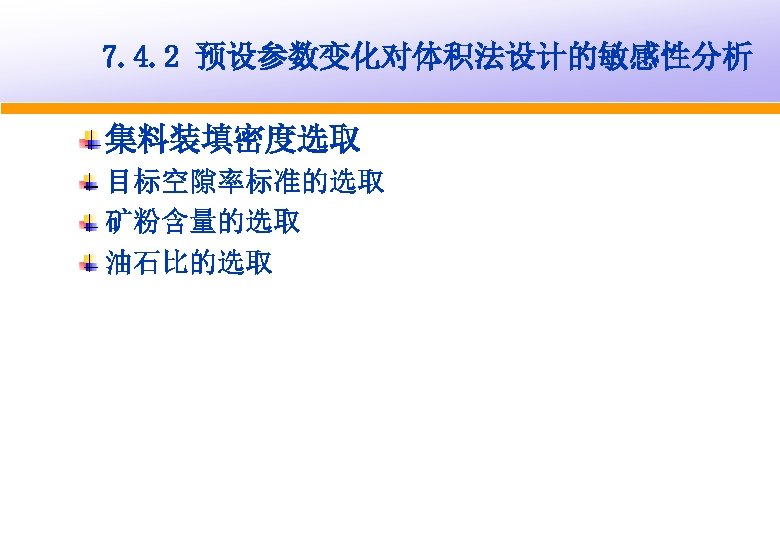 7.4.2 预设参数变化对体积法设计的敏感性分析

集料装填密度选取

目标空隙率标准的选取

矿粉含量的选取

油石比的选取